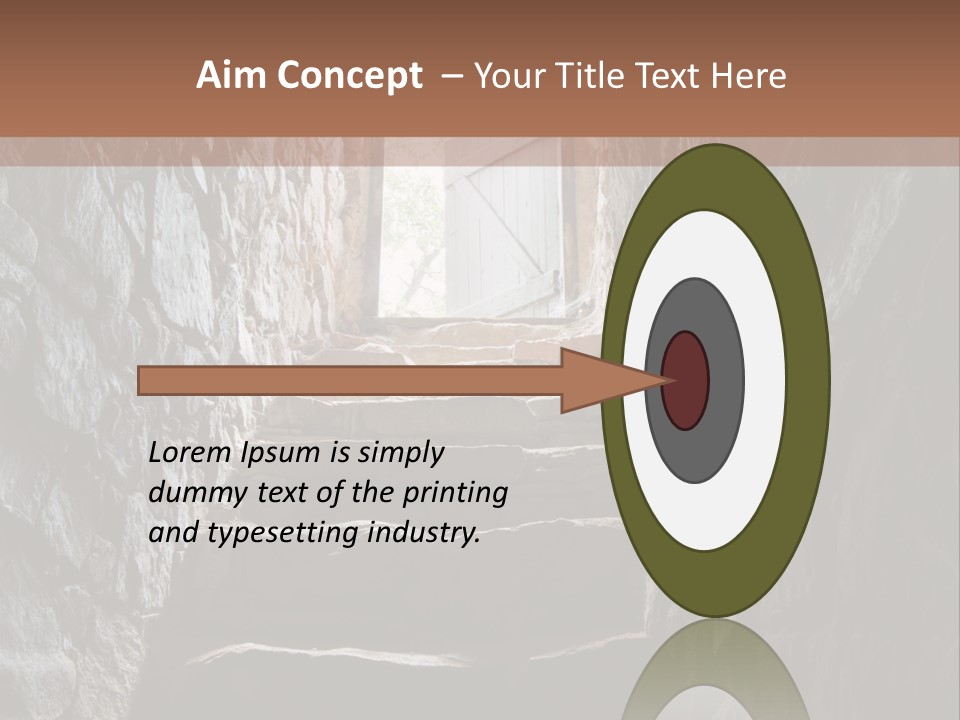 Aim Concept – Your Title Text Here

Lorem Ipsum is simply dummy text of the printing and typesetting industry.